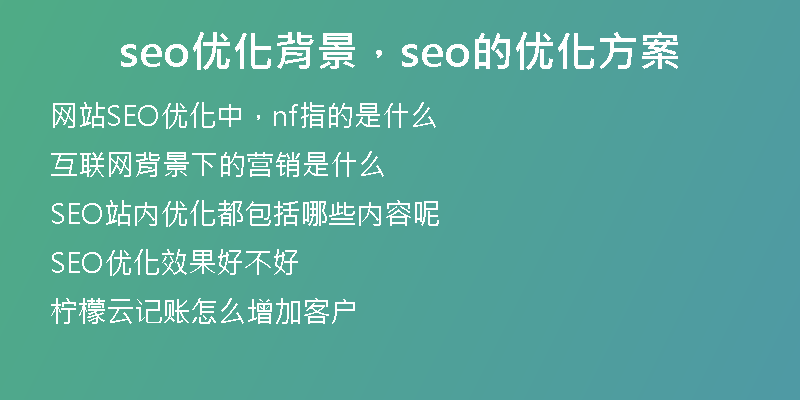 seo优化背景，seo的优化方案

网站SEO优化中，nf指的是什么

互联网背景下的营销是什么

SEO站内优化都包括哪些内容呢

SEO优化效果好不好

柠檬云记账怎么增加客户